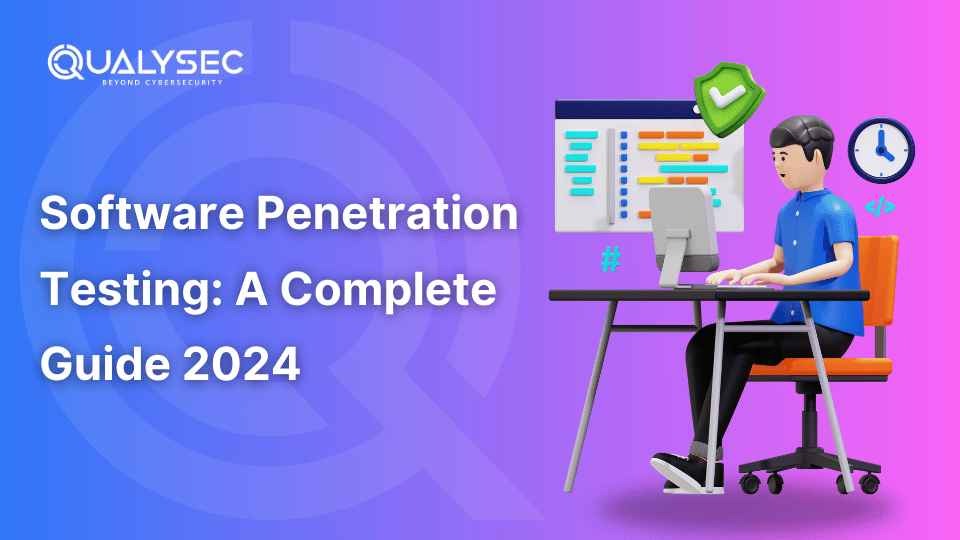 QUALYSEC
BEYOND CYBERSECURITY

Software Penetration Testing: A Complete Guide 2024

#

</>